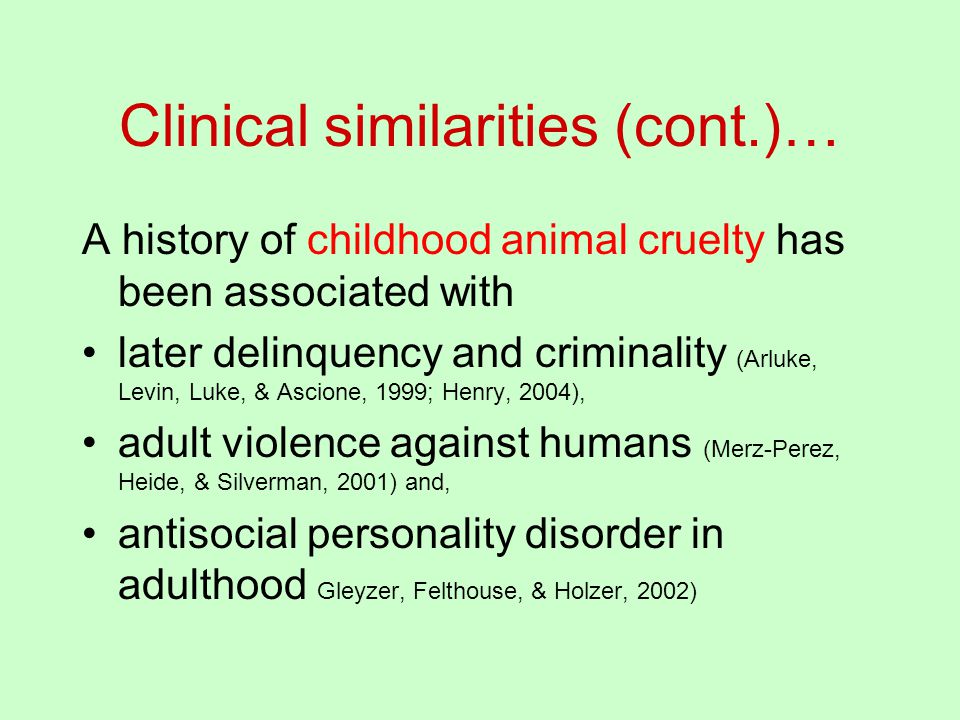 Clinical similarities (cont.)…

A history of childhood animal cruelty has been associated with

• later delinquency and criminality (Arluke, Levin, Luke, & Ascione, 1999; Henry, 2004),

• adult violence against humans (Merz-Perez, Heide, & Silverman, 2001) and,

• antisocial personality disorder in adulthood Gleyzer, Felthouse, & Holzer, 2002)